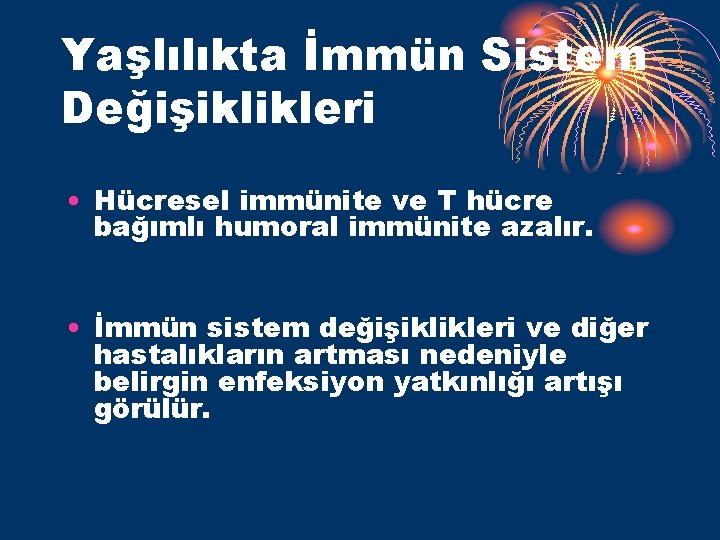 Yaşlılıkta İmmün Sistem Değişiklikleri

• Hücresel immünite ve T hücre bağımlı humoral immünite azalır.

• İmmün sistem değişiklikleri ve diğer hastalıkların artması nedeniyle belirgin enfeksiyon yatkınlığı artışı görülür.